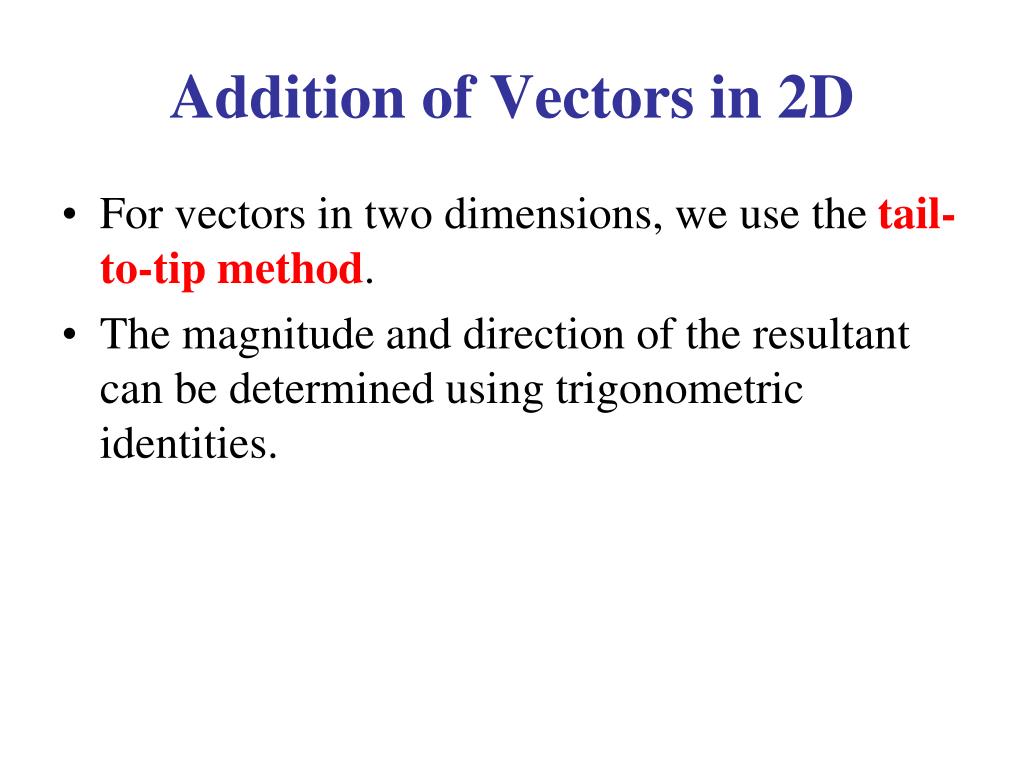 Addition of Vectors in 2D

• For vectors in two dimensions, we use the tail-to-tip method.
• The magnitude and direction of the resultant can be determined using trigonometric identities.